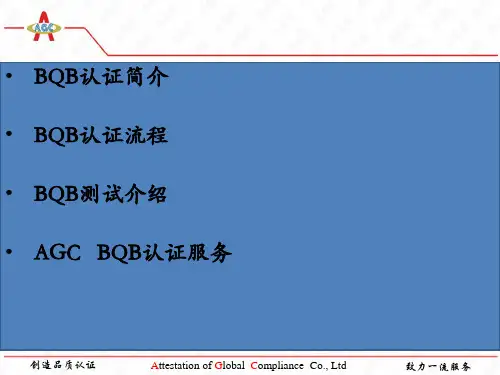 AGC

• BQB认证简介

• BQB认证流程

• BQB测试介绍

• AGC BQB认证服务

创造品质认证 Attestation of Global Compliance Co., Ltd 致力一流服务